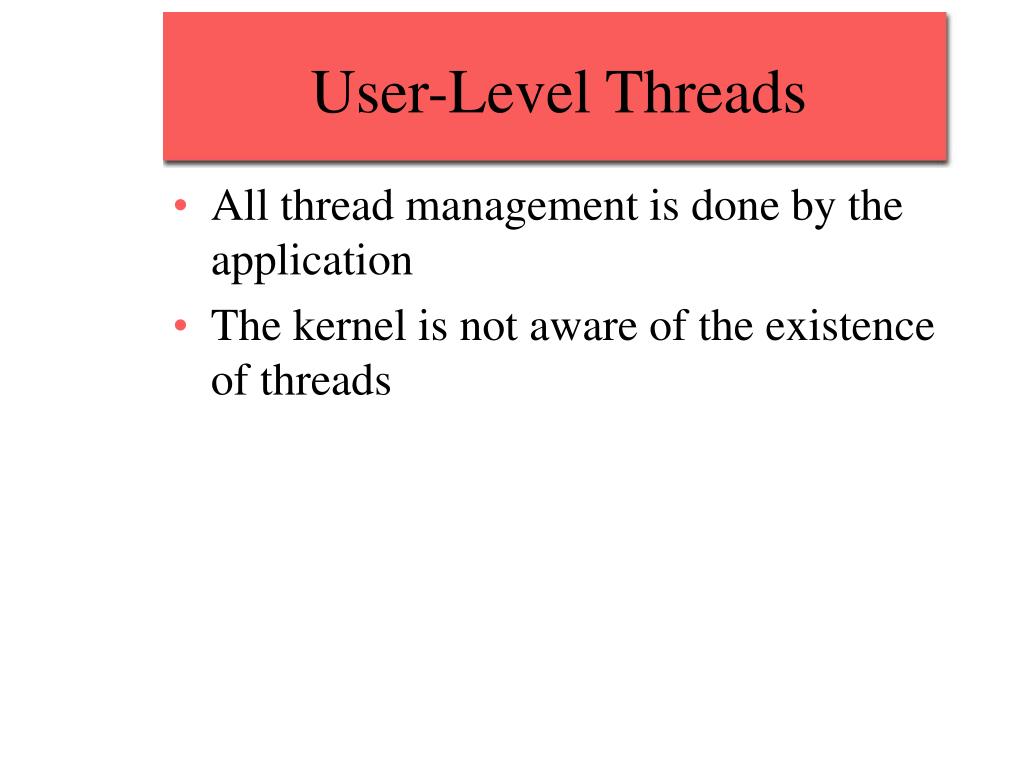 User-Level Threads

• All thread management is done by the application
• The kernel is not aware of the existence of threads